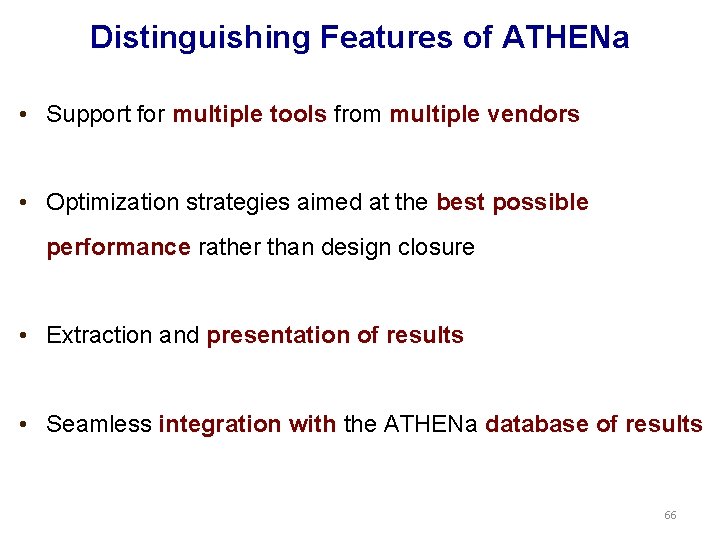 Distinguishing Features of ATHENa

• Support for multiple tools from multiple vendors

• Optimization strategies aimed at the best possible performance rather than design closure

• Extraction and presentation of results

• Seamless integration with the ATHENa database of results

66